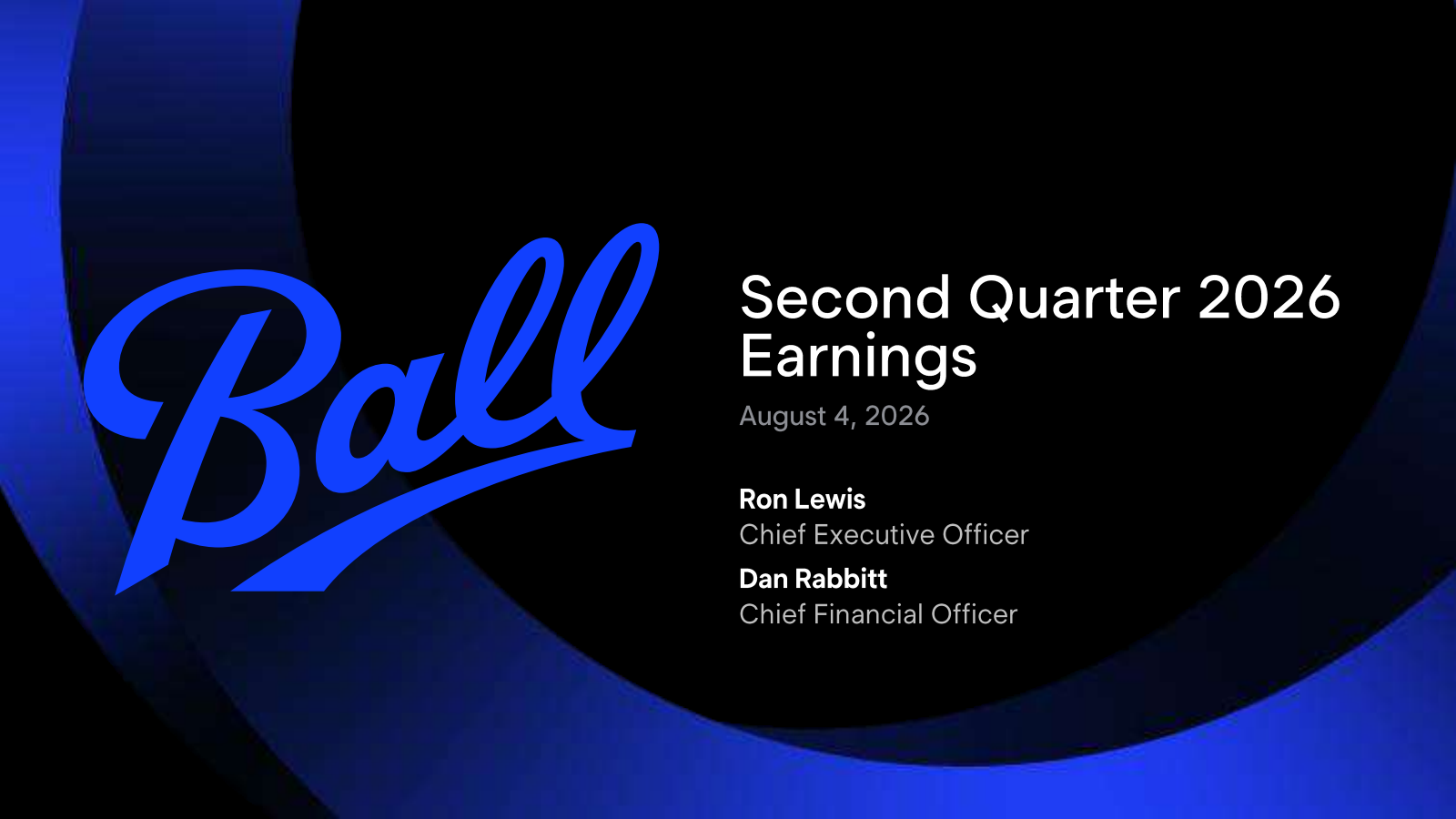 Ball

Second Quarter 2026 Earnings

August 4, 2026

Ron Lewis
Chief Executive Officer

Dan Rabbitt
Chief Financial Officer